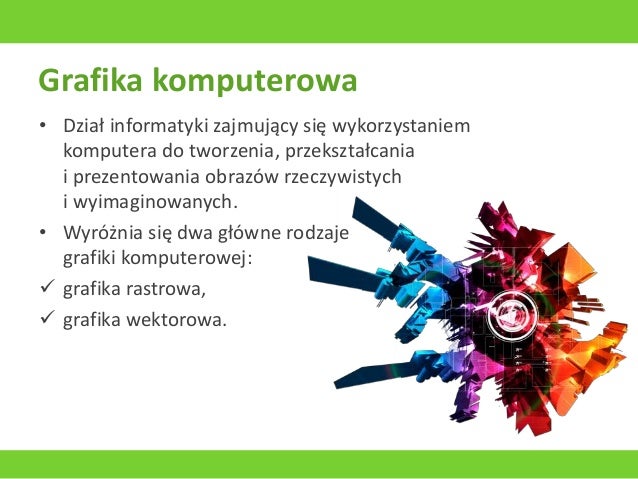 Grafika komputerowa

• Dział informatyki zajmujący się wykorzystaniem komputera do tworzenia, przekształcania i prezentowania obrazów rzeczywistych i wyimaginowanych.

• Wyróżnia się dwa główne rodzaje grafiki komputerowej:

✓ grafika rastrowa,

✓ grafika wektorowa.